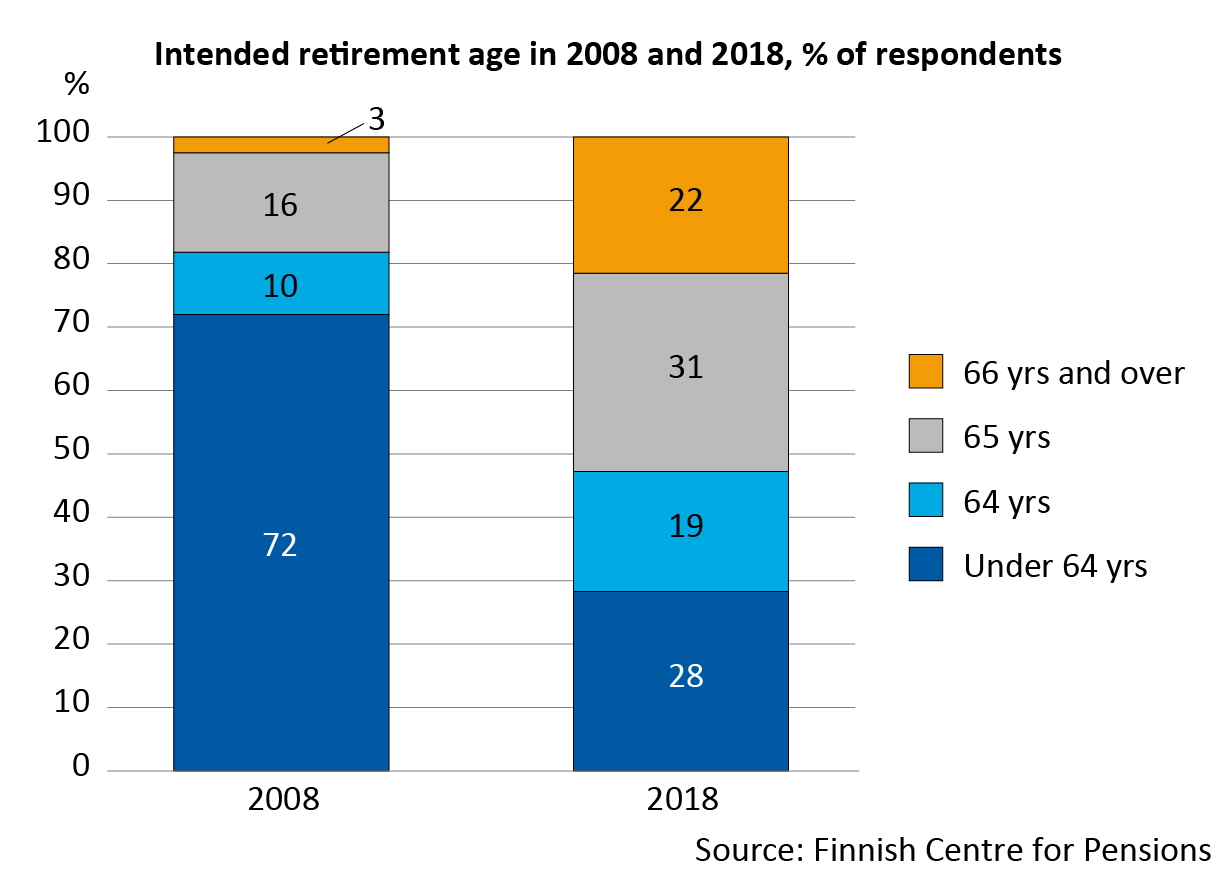 Intended retirement age in 2008 and 2018, % of respondents

%

100
90
80
70
60
50
40
30
20
10
0

3
16
10
72

22
31
19
28

2008
2018

66 yrs and over
65 yrs
64 yrs
Under 64 yrs

Source: Finnish Centre for Pensions